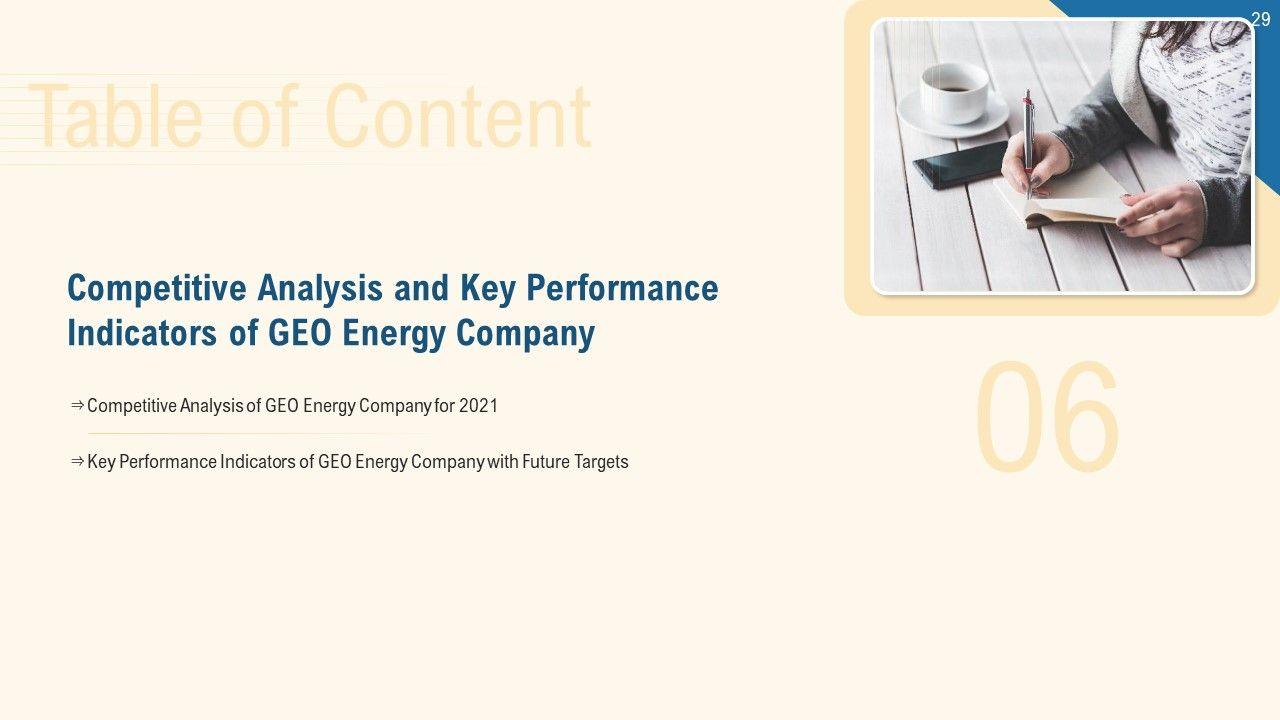 29

Table of Content

Competitive Analysis and Key Performance Indicators of GEO Energy Company

⇒ Competitive Analysis of GEO Energy Company for 2021

⇒ Key Performance Indicators of GEO Energy Company with Future Targets

06